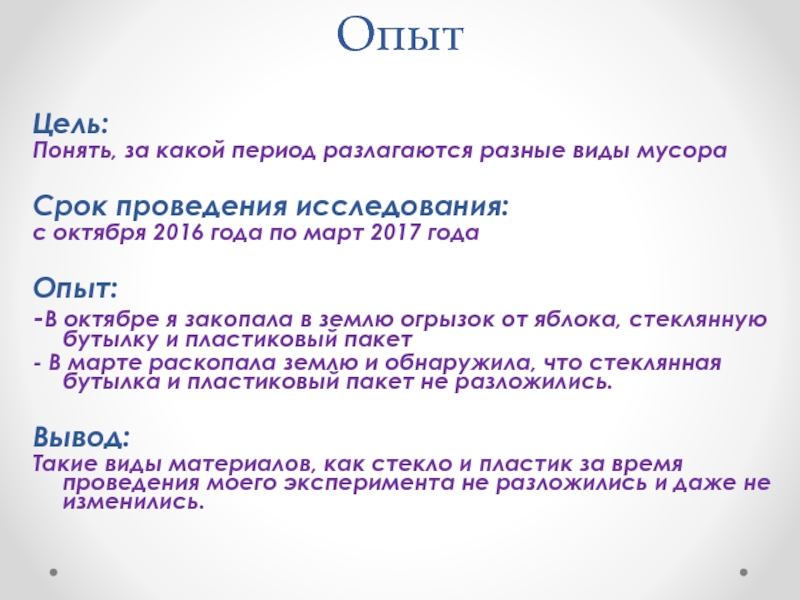 Опыт

Цель:
Понять, за какой период разлагаются разные виды мусора

Срок проведения исследования:
с октября 2016 года по март 2017 года

Опыт:
-В октябре я закопала в землю огрызок от яблока, стеклянную бутылку и пластиковый пакет
- В марте раскопала землю и обнаружила, что стеклянная бутылка и пластиковый пакет не разложились.

Вывод:
Такие виды материалов, как стекло и пластик за время проведения моего эксперимента не разложились и даже не изменились.